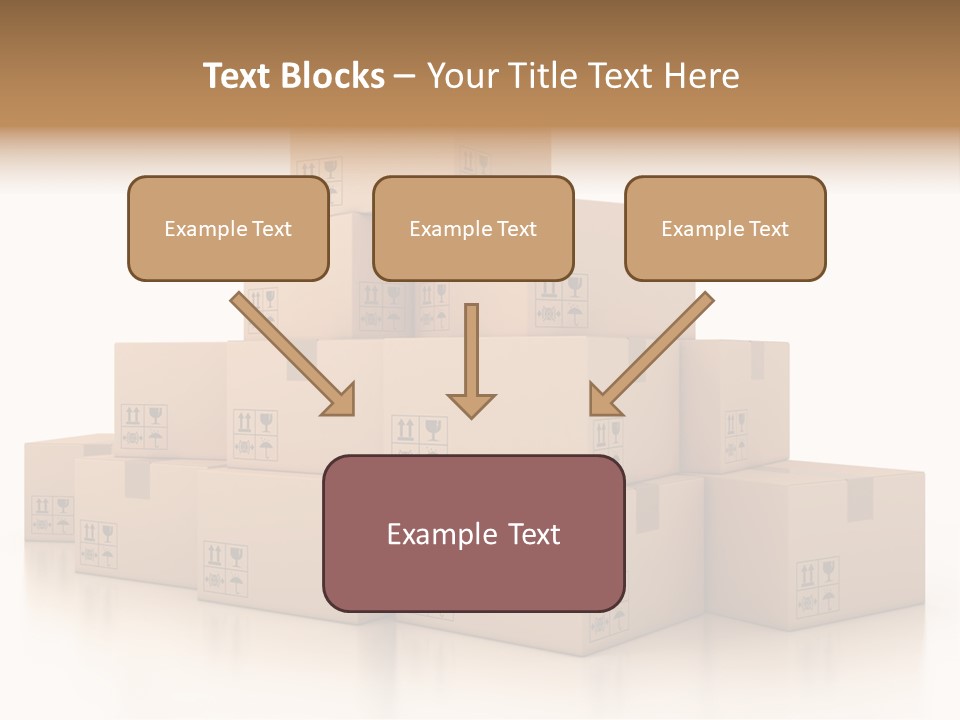 Text Blocks – Your Title Text Here

Example Text

Example Text

Example Text

Example Text